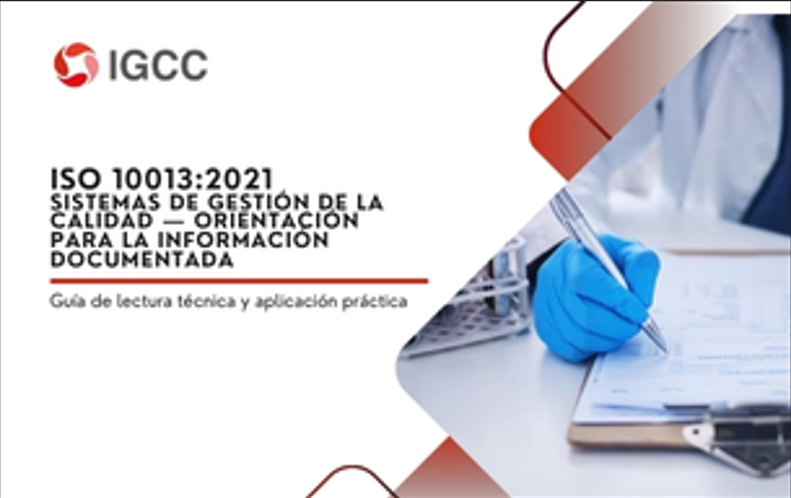 IGCC

ISO 10013:2021
SISTEMAS DE GESTIÓN DE LA CALIDAD — ORIENTACIÓN PARA LA INFORMACIÓN DOCUMENTADA

Guía de lectura técnica y aplicación práctica